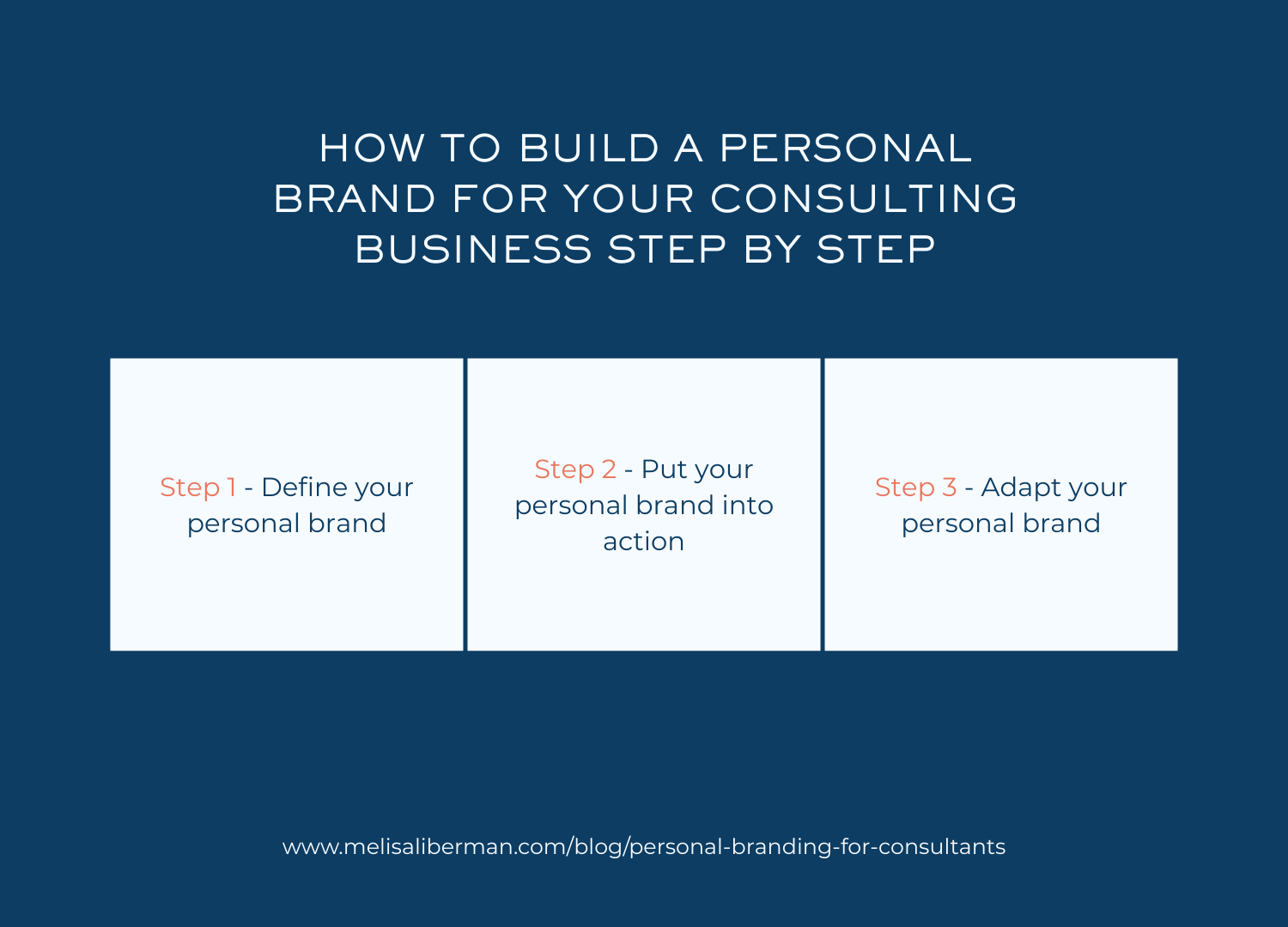 HOW TO BUILD A PERSONAL BRAND FOR YOUR CONSULTING BUSINESS STEP BY STEP

Step 1 - Define your personal brand

Step 2 - Put your personal brand into action

Step 3 - Adapt your personal brand

www.melisaliberman.com/blog/personal-branding-for-consultants